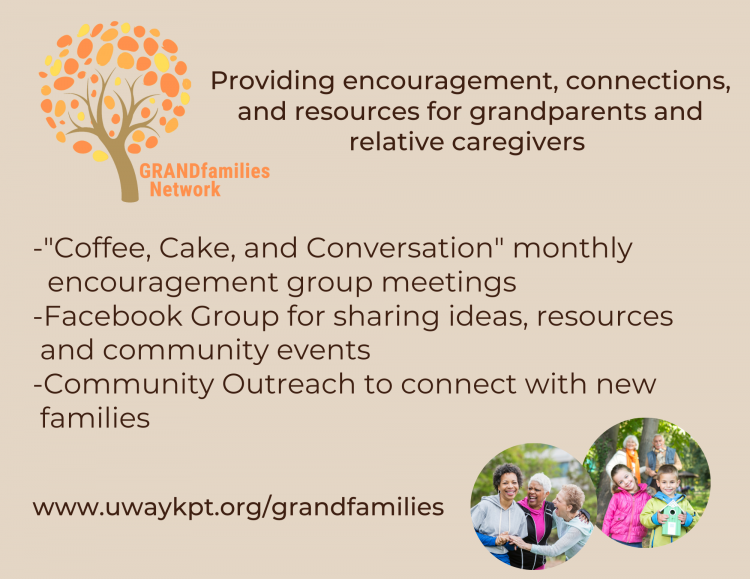 GRANDfamilies Network

Providing encouragement, connections, and resources for grandparents and relative caregivers

-"Coffee, Cake, and Conversation" monthly encouragement group meetings
-Facebook Group for sharing ideas, resources and community events
-Community Outreach to connect with new families

www.uwaykpt.org/grandfamilies